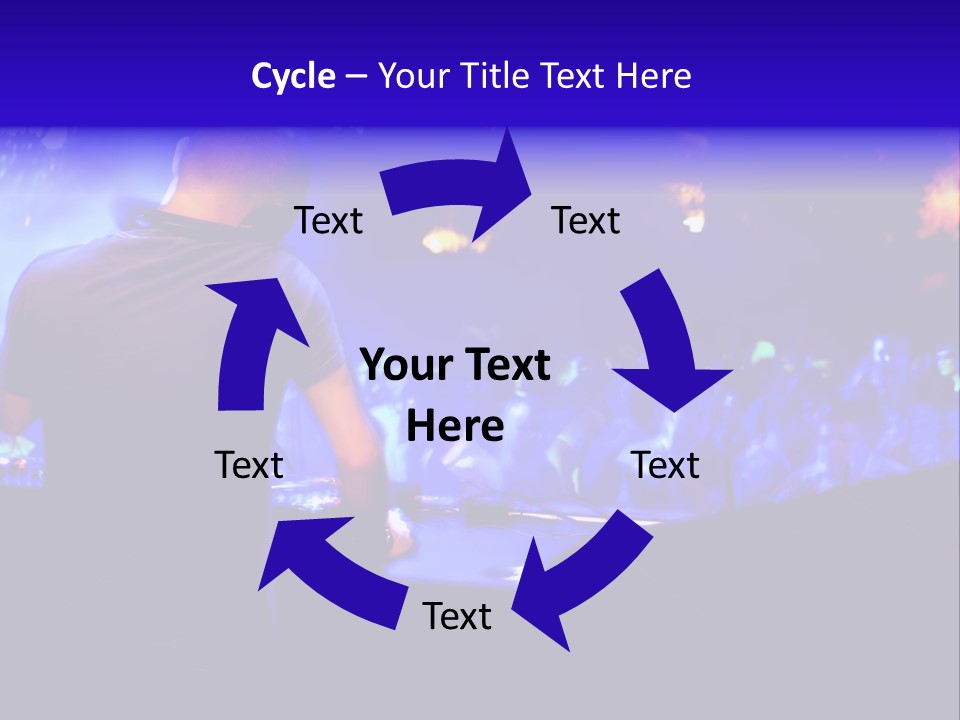 Cycle – Your Title Text Here

Text

Text

Your Text Here

Text

Text

Text